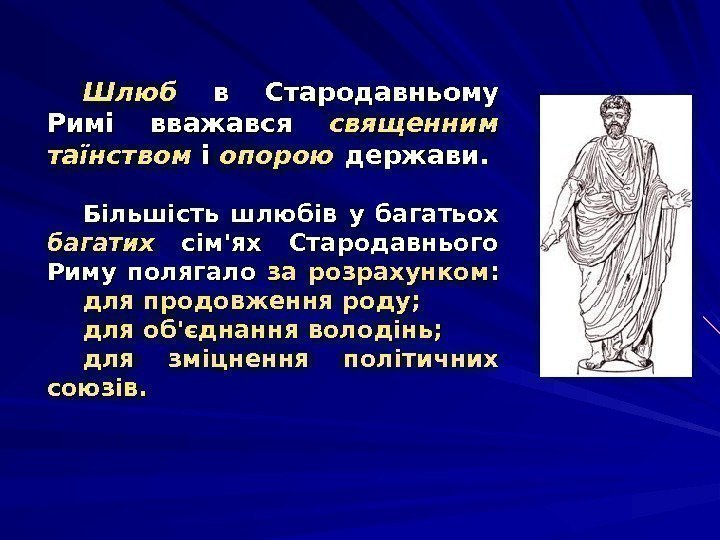 Шлюб в Стародавньому Римі вважався священним таїнством і опорою держави.

Більшість шлюбів у багатьох багатих сім'ях Стародавнього Риму полягало за розрахунком:
для продовження роду;
для об'єднання володінь;
для зміцнення політичних союзів.